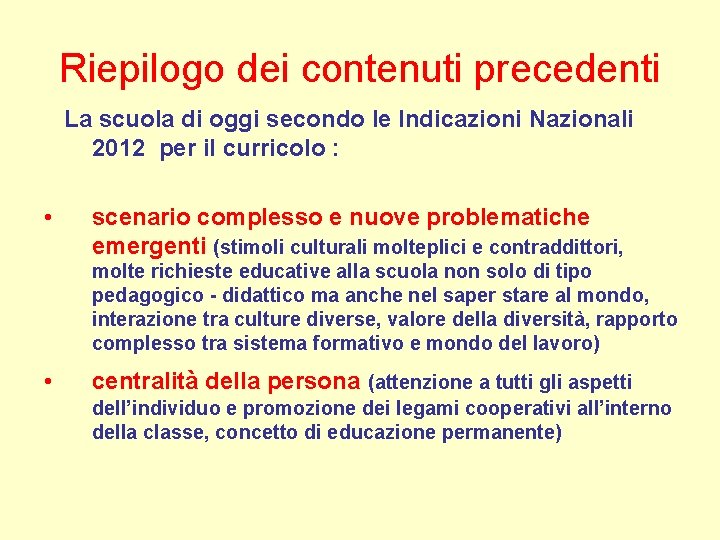 Riepilogo dei contenuti precedenti

La scuola di oggi secondo le Indicazioni Nazionali 2012 per il curricolo :

• scenario complesso e nuove problematiche emergenti (stimoli culturali molteplici e contraddittori, molte richieste educative alla scuola non solo di tipo pedagogico - didattico ma anche nel saper stare al mondo, interazione tra culture diverse, valore della diversità, rapporto complesso tra sistema formativo e mondo del lavoro)

• centralità della persona (attenzione a tutti gli aspetti dell'individuo e promozione dei legami cooperativi all'interno della classe, concetto di educazione permanente)